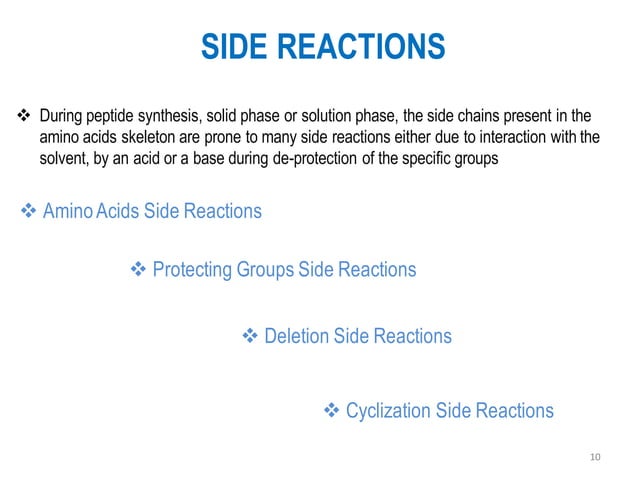 SIDE REACTIONS

❖ During peptide synthesis, solid phase or solution phase, the side chains present in the amino acids skeleton are prone to many side reactions either due to interaction with the solvent, by an acid or a base during de-protection of the specific groups

❖ Amino Acids Side Reactions

❖ Protecting Groups Side Reactions

❖ Deletion Side Reactions

❖ Cyclization Side Reactions

10